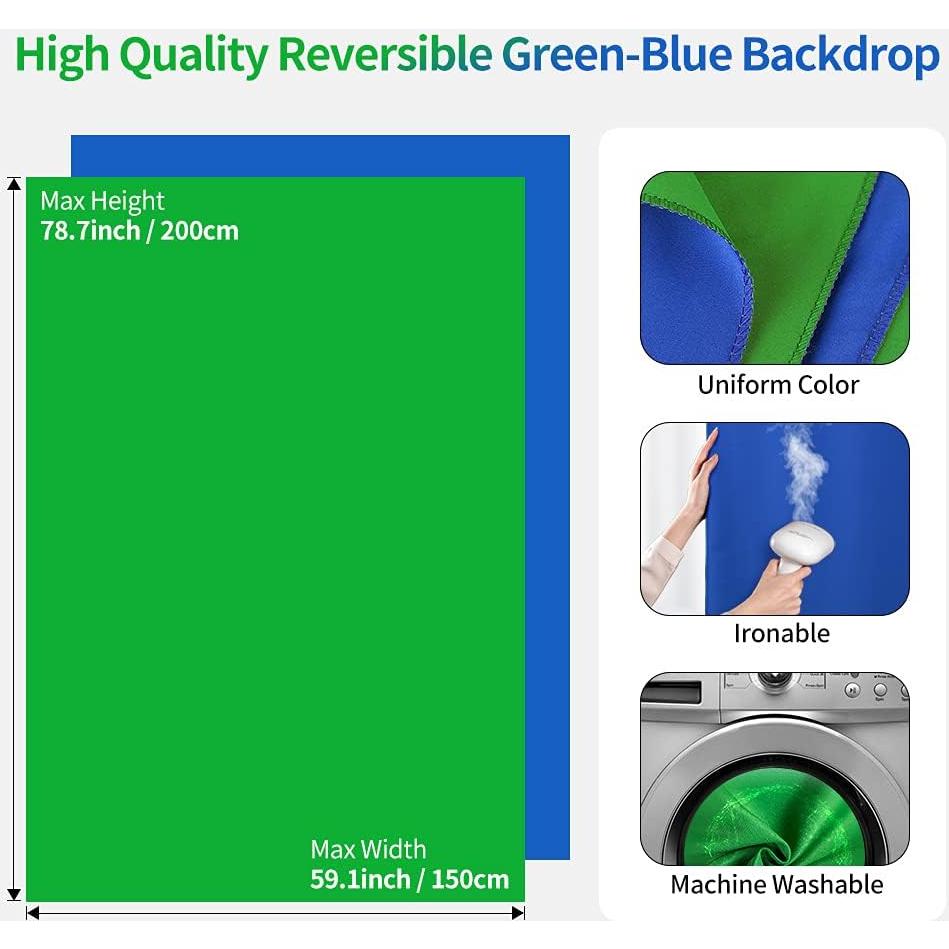 High Quality Reversible Green-Blue Backdrop

Max Height
78.7inch / 200cm

Max Width
59.1inch / 150cm

Uniform Color

Ironable

Machine Washable